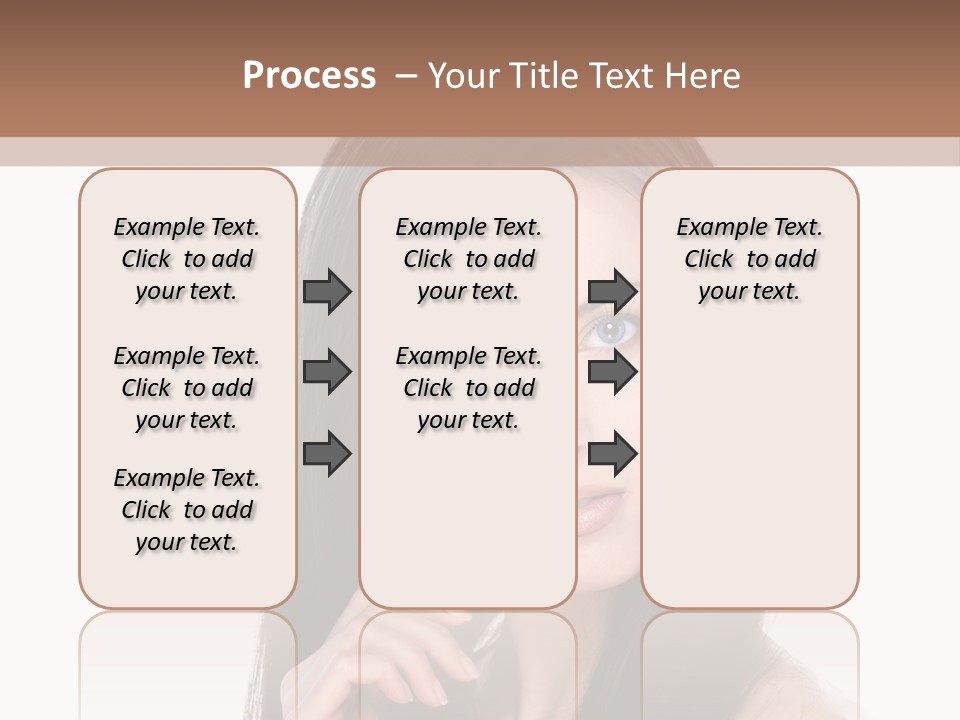 Process – Your Title Text Here

Example Text. Click to add your text.

Example Text. Click to add your text.

Example Text. Click to add your text.

Example Text. Click to add your text.

Example Text. Click to add your text.

Example Text. Click to add your text.